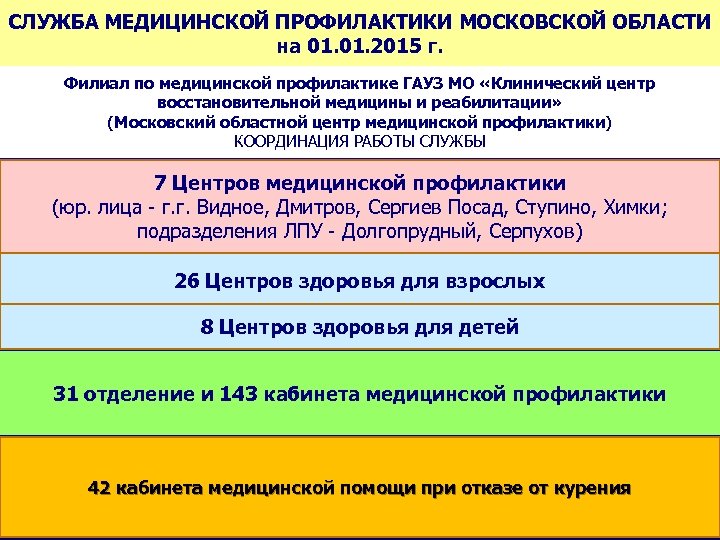 СЛУЖБА МЕДИЦИНСКОЙ ПРОФИЛАКТИКИ МОСКОВСКОЙ ОБЛАСТИ
на 01.01.2015 г.

Филиал по медицинской профилактике ГАУЗ МО «Клинический центр восстановительной медицины и реабилитации»
(Московский областной центр медицинской профилактики)
КООРДИНАЦИЯ РАБОТЫ СЛУЖБЫ

7 Центров медицинской профилактики
(юр. лица - г.г. Видное, Дмитров, Сергиев Посад, Ступино, Химки; подразделения ЛПУ - Долгопрудный, Серпухов)

26 Центров здоровья для взрослых

8 Центров здоровья для детей

31 отделение и 143 кабинета медицинской профилактики

42 кабинета медицинской помощи при отказе от курения